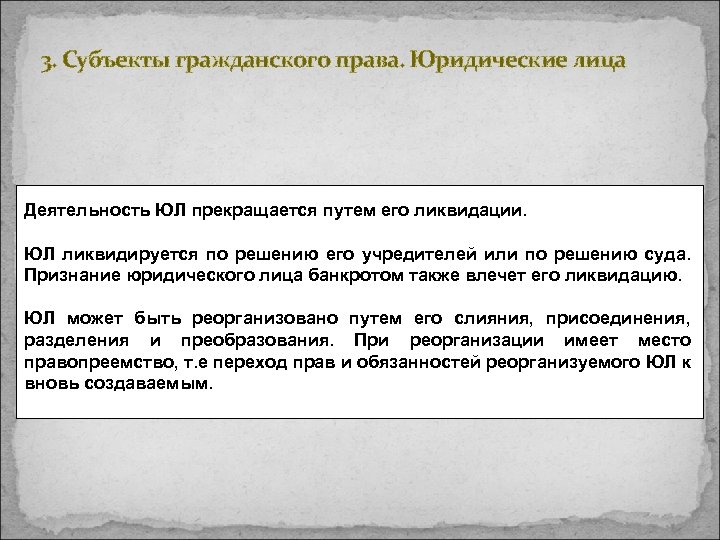 3. Субъекты гражданского права. Юридические лица

Деятельность ЮЛ прекращается путем его ликвидации.

ЮЛ ликвидируется по решению его учредителей или по решению суда. Признание юридического лица банкротом также влечет его ликвидацию.

ЮЛ может быть реорганизовано путем его слияния, присоединения, разделения и преобразования. При реорганизации имеет место правопреемство, т.е переход прав и обязанностей реорганизуемого ЮЛ к вновь создаваемым.